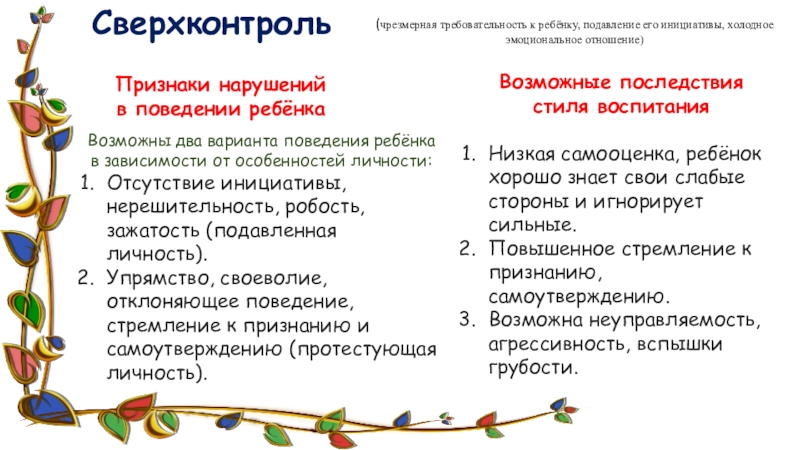 Сверхконтроль

(чрезмерная требовательность к ребёнку, подавление его инициативы, холодное эмоциональное отношение)

Признаки нарушений в поведении ребёнка

Возможны два варианта поведения ребёнка в зависимости от особенностей личности:

1. Отсутствие инициативы, нерешительность, робость, зажатость (подавленная личность).
2. Упрямство, своеволие, отклоняющее поведение, стремление к признанию и самоутверждению (протестующая личность).

Возможные последствия стиля воспитания

1. Низкая самооценка, ребёнок хорошо знает свои слабые стороны и игнорирует сильные.
2. Повышенное стремление к признанию, самоутверждению.
3. Возможна неуправляемость, агрессивность, вспышки грубости.